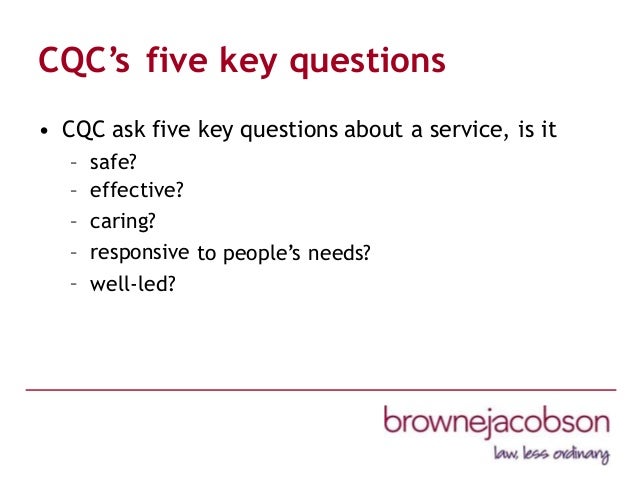 CQC's five key questions

• CQC ask five key questions about a service, is it
– safe?
– effective?
– caring?
– responsive to people's needs?
– well-led?

brownejacobson
law, less ordinary